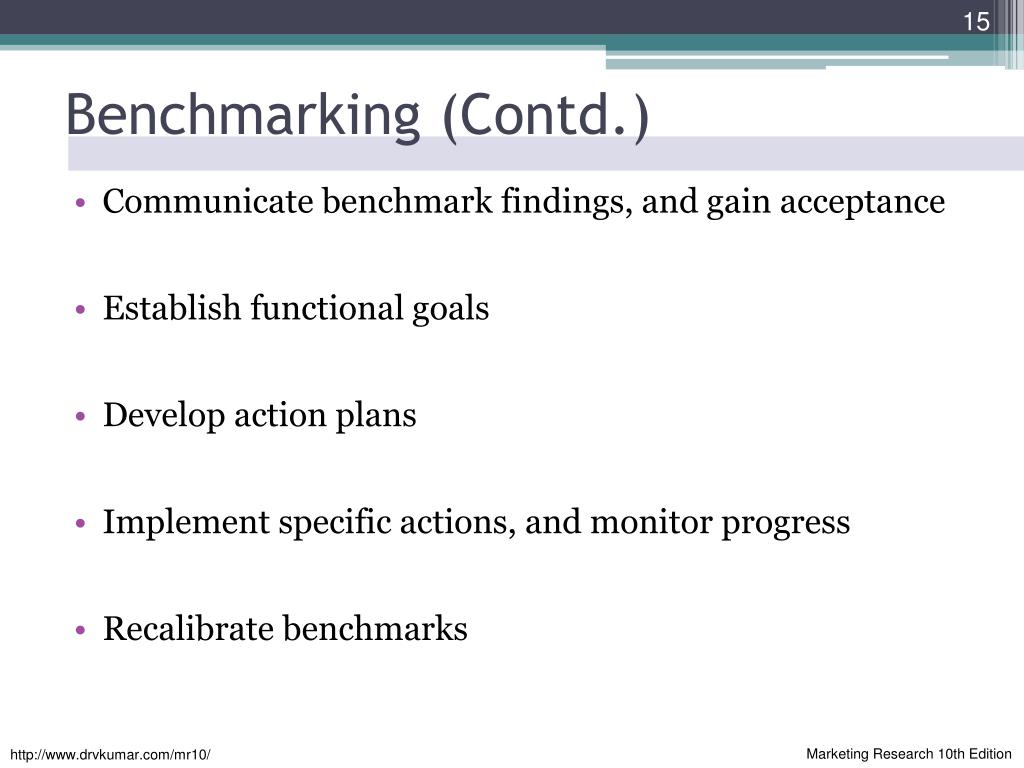 15

Benchmarking (Contd.)

• Communicate benchmark findings, and gain acceptance

• Establish functional goals

• Develop action plans

• Implement specific actions, and monitor progress

• Recalibrate benchmarks

http://www.drvkumar.com/mr10/

Marketing Research 10th Edition